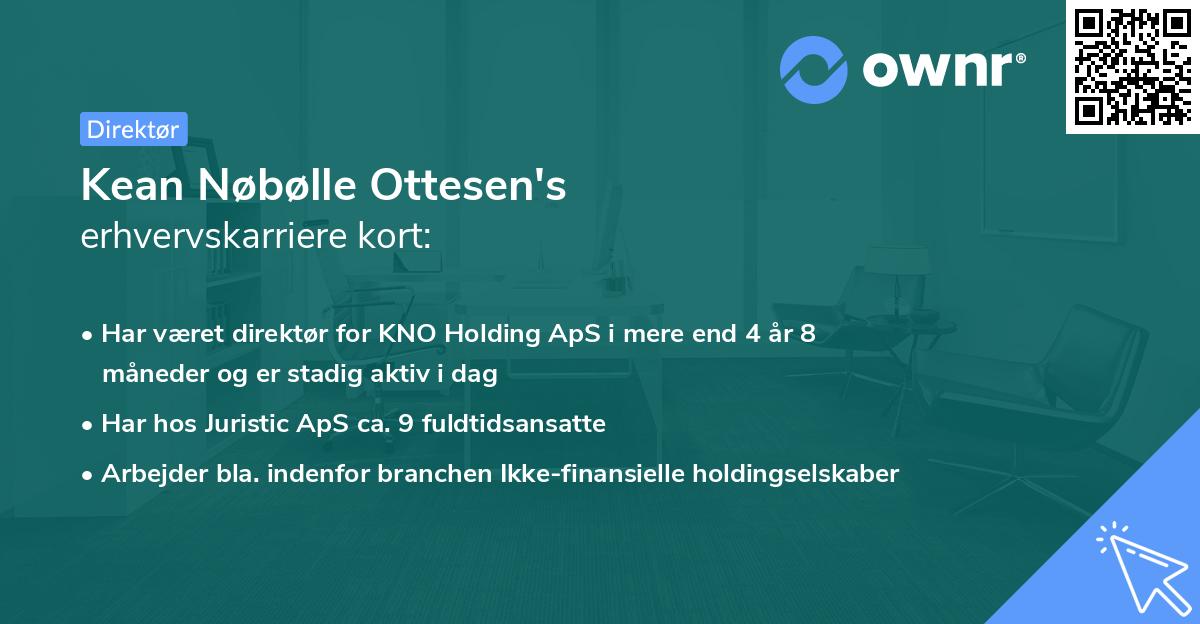 ownr®

Direktør

Kean Nøbølle Ottesen's
erhvervskarriere kort:

• Har været direktør for KNO Holding ApS i mere end 4 år 8 måneder og er stadig aktiv i dag
• Har hos Juristic ApS ca. 9 fuldtidsansatte
• Arbejder bla. indenfor branchen Ikke-finansielle holdingselskaber